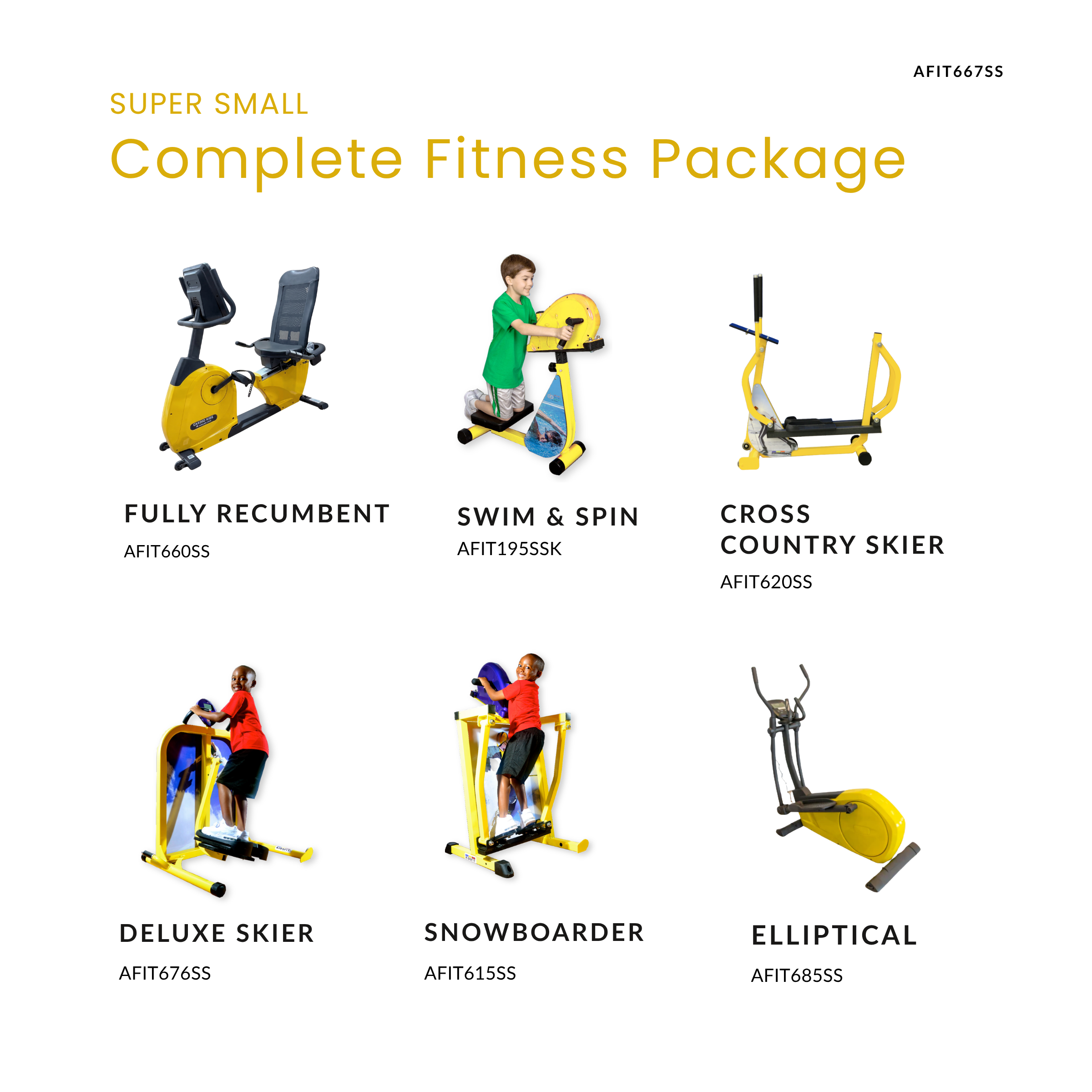 AFIT667SS

SUPER SMALL

Complete Fitness Package

FULLY RECUMBENT

AFIT660SS

SWIM & SPIN

AFIT195SSK

CROSS COUNTRY SKIER

AFIT620SS

DELUXE SKIER

AFIT676SS

SNOWBOARDER

AFIT615SS

ELLIPTICAL

AFIT685SS